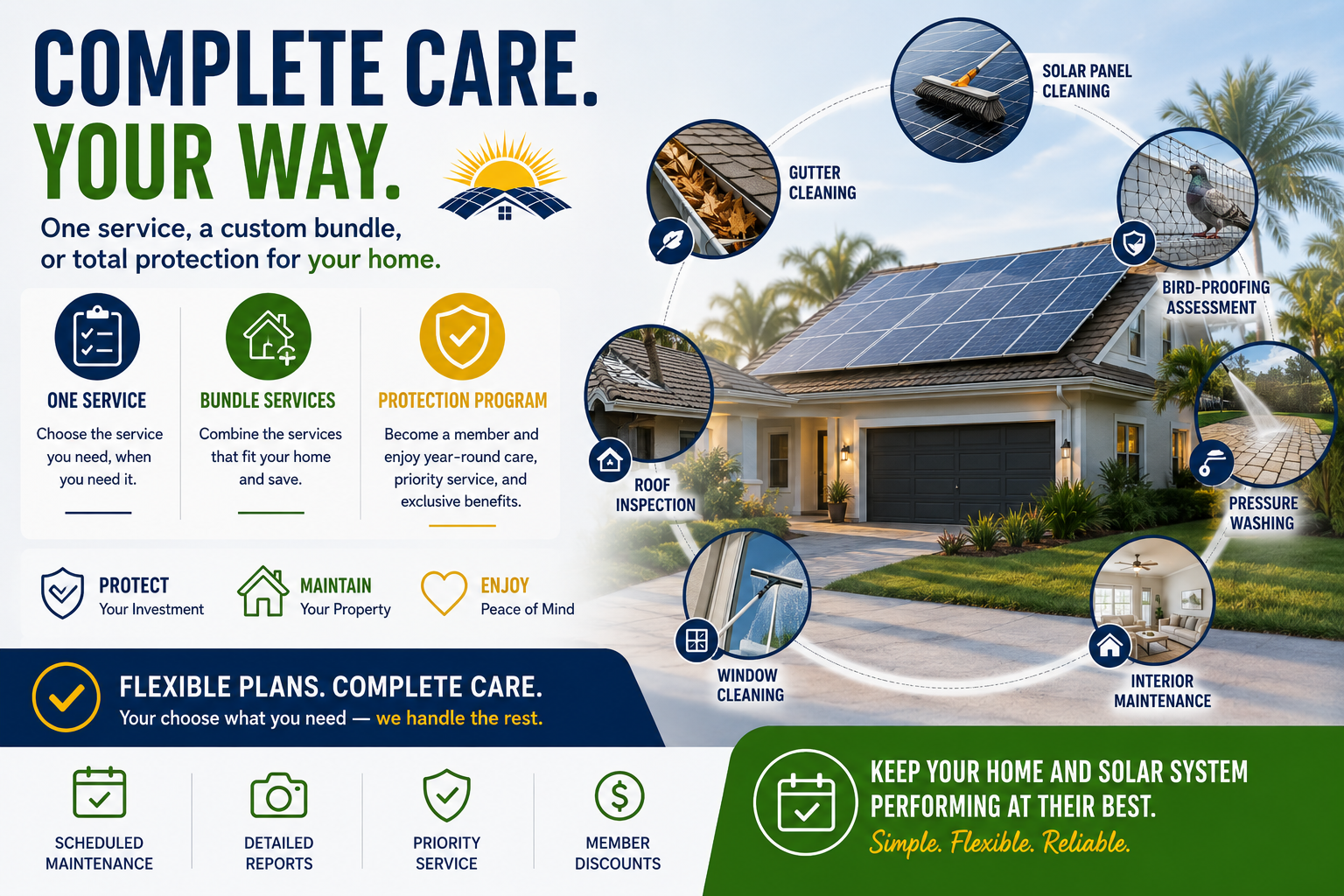 COMPLETE CARE.
YOUR WAY.

One service, a custom bundle, or total protection for your home.

ONE SERVICE
Choose the service you need, when you need it.

BUNDLE SERVICES
Combine the services that fit your home and save.

PROTECTION PROGRAM
Become a member and enjoy year-round care, priority service, and exclusive benefits.

PROTECT
Your Investment

MAINTAIN
Your Property

ENJOY
Peace of Mind

FLEXIBLE PLANS. COMPLETE CARE.
Your choose what you need — we handle the rest.

SCHEDULED MAINTENANCE

DETAILED REPORTS

PRIORITY SERVICE

MEMBER DISCOUNTS

SOLAR PANEL CLEANING

GUTTER CLEANING

BIRD-PROOFING ASSESSMENT

ROOF INSPECTION

PRESSURE WASHING

WINDOW CLEANING

INTERIOR MAINTENANCE

KEEP YOUR HOME AND SOLAR SYSTEM PERFORMING AT THEIR BEST.
Simple. Flexible. Reliable.